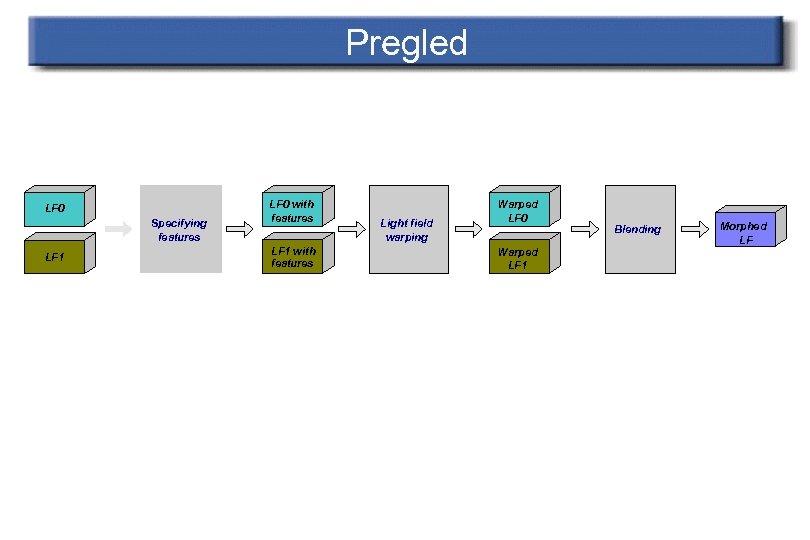 Pregled

LF0

LF1

Specifying features

LF0 with features

LF1 with features

Light field warping

Warped LF0

Warped LF1

Blending

Morphed LF